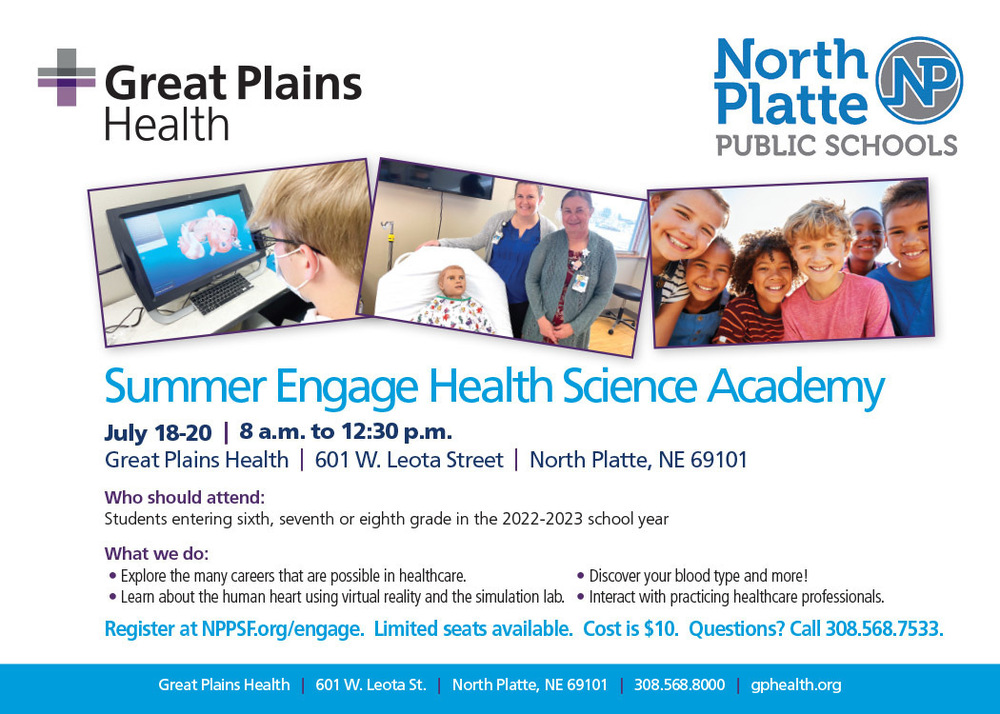 Great Plains Health

North Platte NP PUBLIC SCHOOLS

Summer Engage Health Science Academy

July 18-20 | 8 a.m. to 12:30 p.m.
Great Plains Health | 601 W. Leota Street | North Platte, NE 69101

Who should attend:
Students entering sixth, seventh or eighth grade in the 2022-2023 school year

What we do:
• Explore the many careers that are possible in healthcare.
• Learn about the human heart using virtual reality and the simulation lab.
• Discover your blood type and more!
• Interact with practicing healthcare professionals.

Register at NPPSF.org/engage. Limited seats available. Cost is $10. Questions? Call 308.568.7533.

Great Plains Health | 601 W. Leota St. | North Platte, NE 69101 | 308.568.8000 | gphealth.org